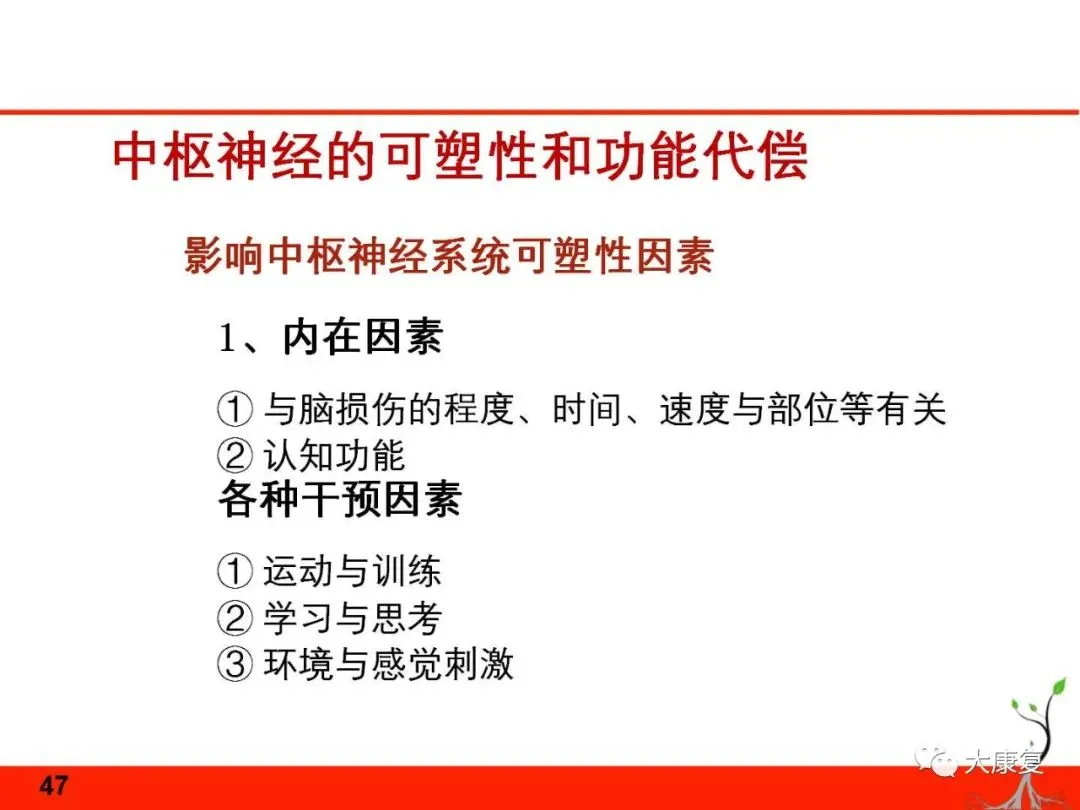 中枢神经的可塑性和功能代偿

影响中枢神经系统可塑性因素

1、内在因素

① 与脑损伤的程度、时间、速度与部位等有关
② 认知功能

各种干预因素

① 运动与训练
② 学习与思考
③ 环境与感觉刺激

47

大康复